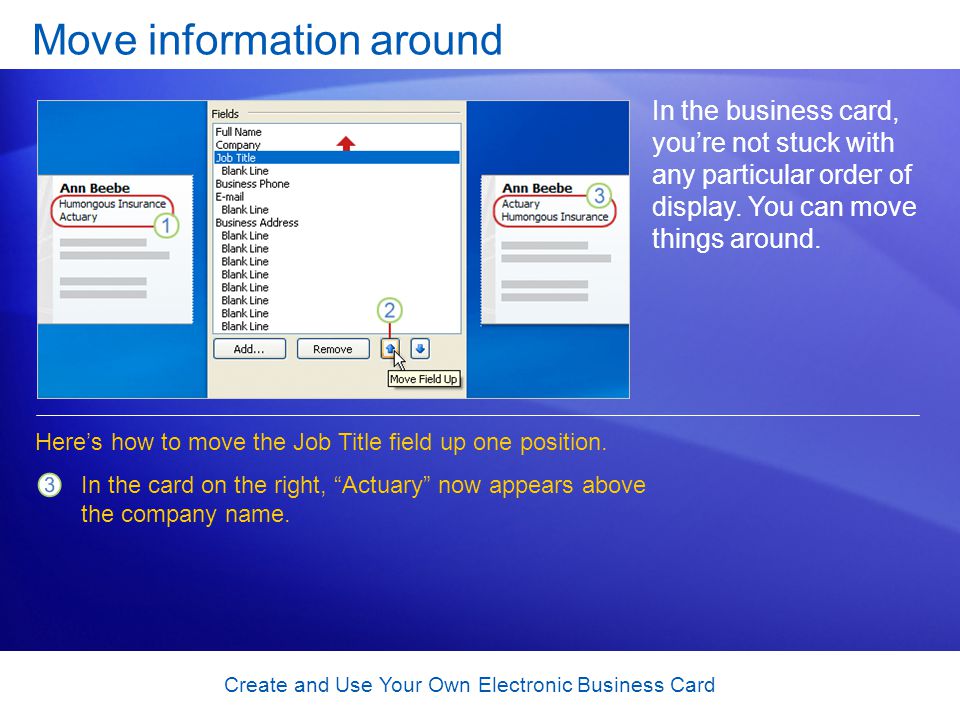 Move information around

Ann Beebe
Humongous Insurance
Actuary
1

Fields
Full Name
Company
Job Title
Blank Line
Business Phone
E-mail
Blank Line
Business Address
Blank Line
Blank Line
Blank Line
Blank Line
Blank Line
Blank Line
Blank Line
Blank Line
2
Add...
Remove
Move Field Up

Ann Beebe
Actuary
Humongous Insurance
3

In the business card, you're not stuck with any particular order of display. You can move things around.

Here's how to move the Job Title field up one position.

3 In the card on the right, "Actuary" now appears above the company name.

Create and Use Your Own Electronic Business Card